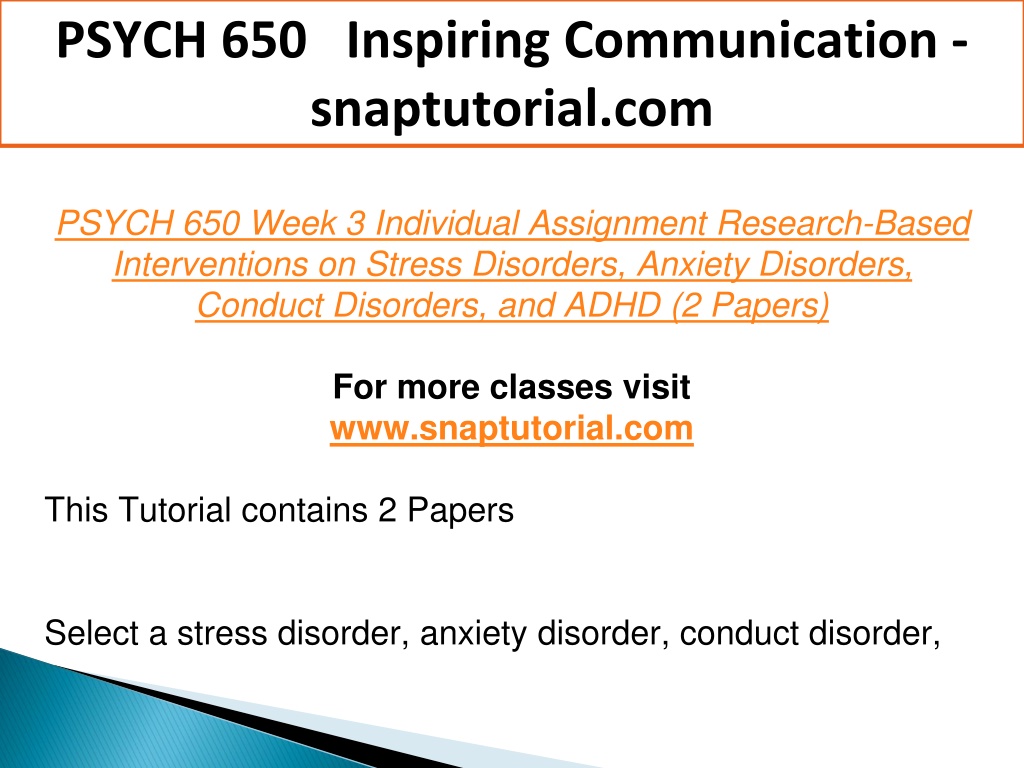 PSYCH 650 Inspiring Communication - snaptutorial.com

PSYCH 650 Week 3 Individual Assignment Research-Based Interventions on Stress Disorders, Anxiety Disorders, Conduct Disorders, and ADHD (2 Papers)

For more classes visit
www.snaptutorial.com

This Tutorial contains 2 Papers

Select a stress disorder, anxiety disorder, conduct disorder,